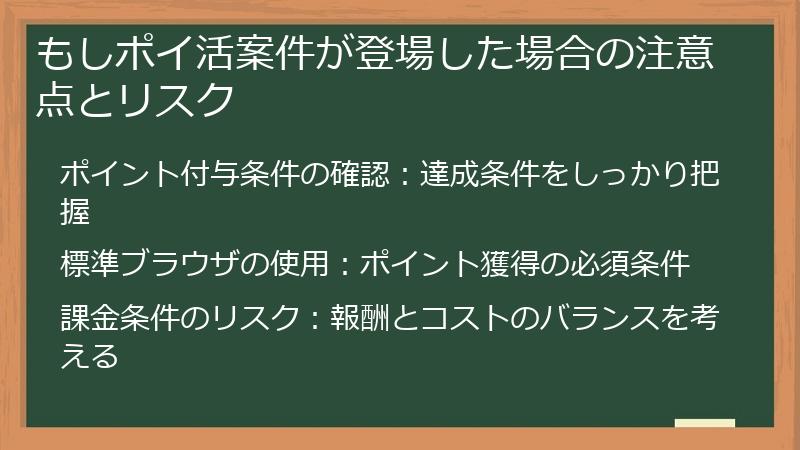 もしポイ活案件が登場した場合の注意点とリスク

ポイント付与条件の確認：達成条件をしっかり把握

標準ブラウザの使用：ポイント獲得の必須条件

課金条件のリスク：報酬とコストのバランスを考える